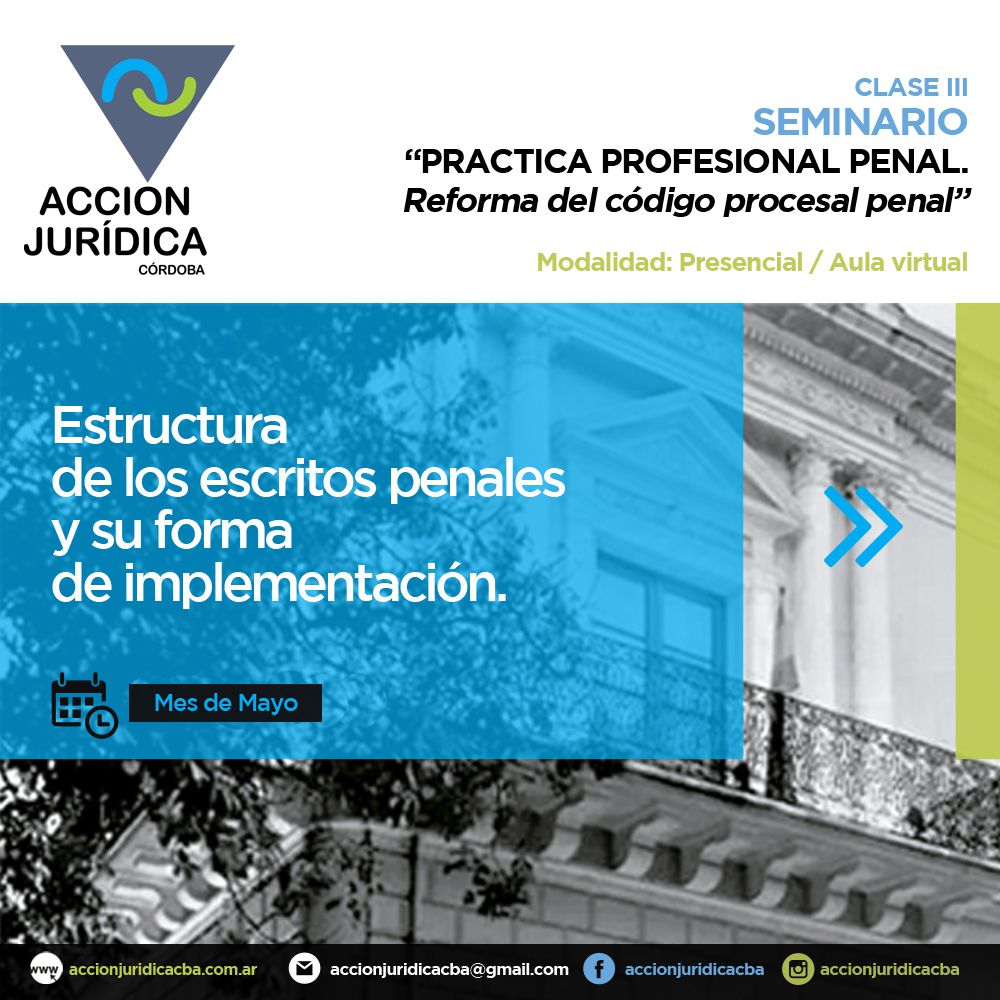 ACCION JURÍDICA
CÓRDOBA

CLASE III
SEMINARIO
“PRACTICA PROFESIONAL PENAL.
Reforma del código procesal penal”

Modalidad: Presencial / Aula virtual

Estructura de los escritos penales y su forma de implementación.

Mes de Mayo

www accionjuridicacba.com.ar accionjuridicacba@gmail.com accionjuridicacba accionjuridicacba